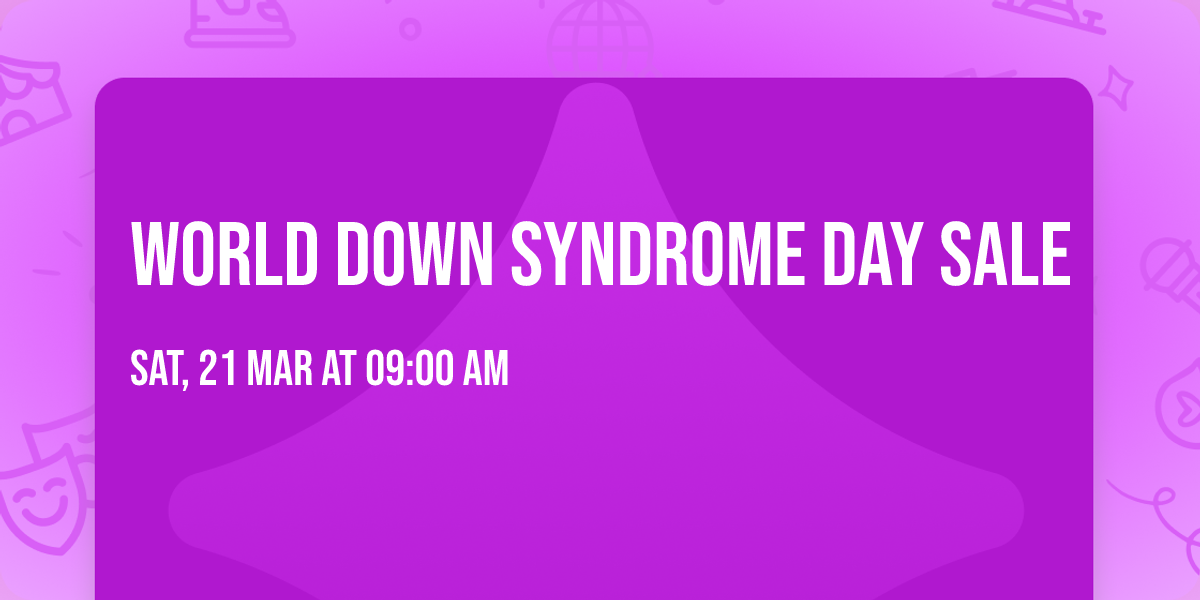 WORLD DOWN SYNDROME DAY SALE

SAT, 21 MAR AT 09:00 AM